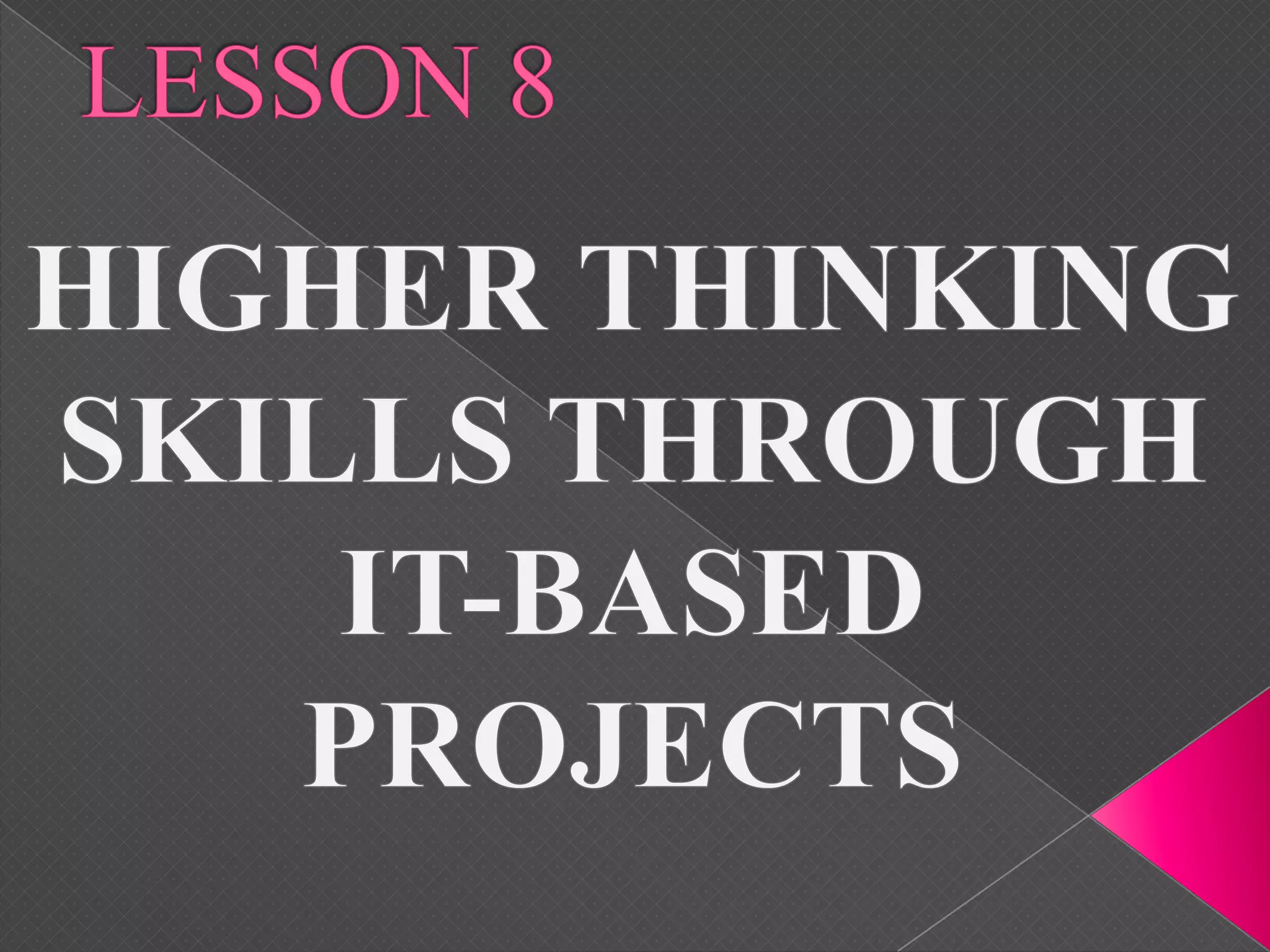 LESSON 8

HIGHER THINKING SKILLS THROUGH IT-BASED PROJECTS